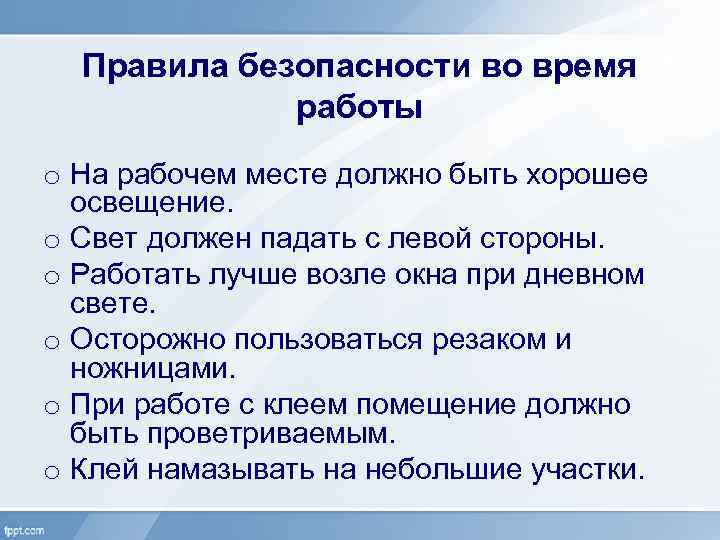 Правила безопасности во время работы

o На рабочем месте должно быть хорошее освещение.
o Свет должен падать с левой стороны.
o Работать лучше возле окна при дневном свете.
o Осторожно пользоваться резаком и ножницами.
o При работе с клеем помещение должно быть проветриваемым.
o Клей намазывать на небольшие участки.

fppt.com